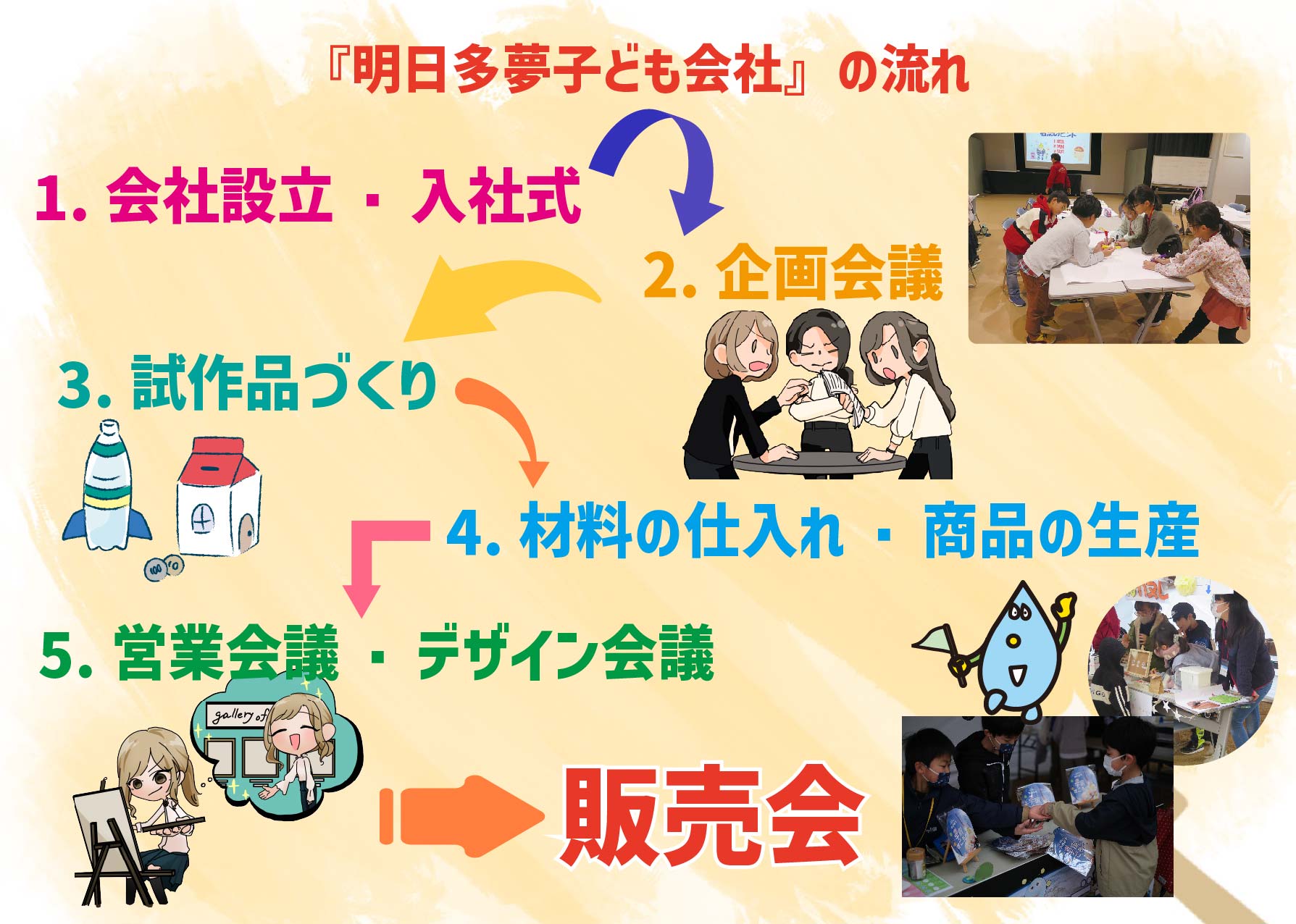 『明日多夢子ども会社』の流れ

1. 会社設立 ・ 入社式

2. 企画会議

3. 試作品づくり

4. 材料の仕入れ ・ 商品の生産

5. 営業会議 ・ デザイン会議

gallery of

販売会